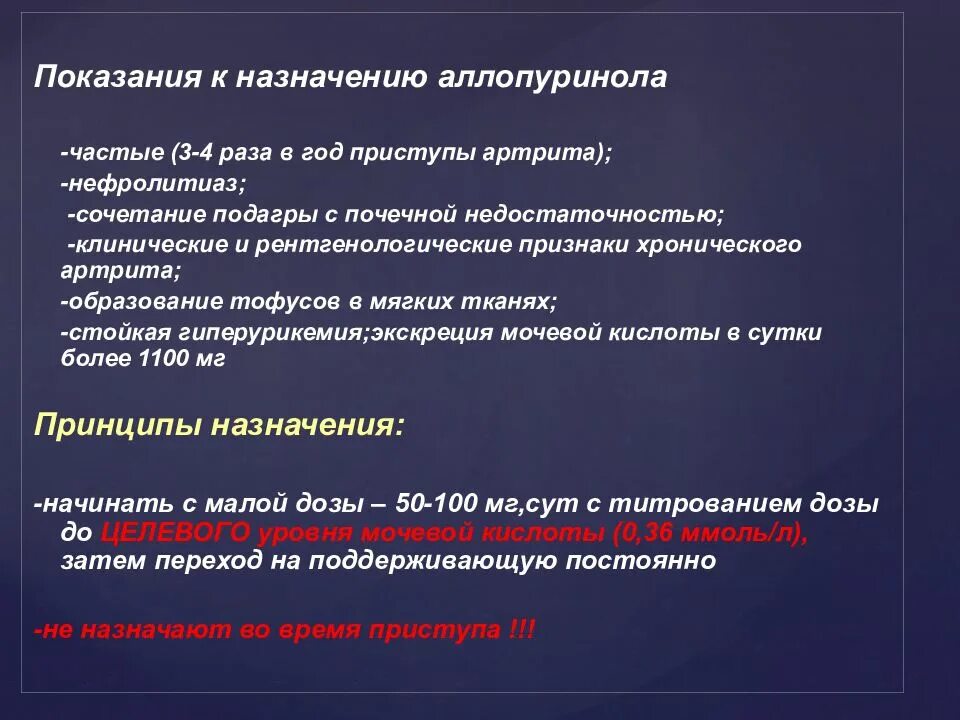 Показания к назначению аллопуринола

-частые (3-4 раза в год приступы артрита);
-нефролитиаз;
-сочетание подагры с почечной недостаточностью;
-клинические и рентгенологические признаки хронического артрита;
-образование тофусов в мягких тканях;
-стойкая гиперурикемия;экскреция мочевой кислоты в сутки более 1100 мг

Принципы назначения:

-начинать с малой дозы – 50-100 мг,сут с титрованием дозы до ЦЕЛЕВОГО уровня мочевой кислоты (0,36 ммоль/л), затем переход на поддерживающую постоянно

-не назначают во время приступа !!!